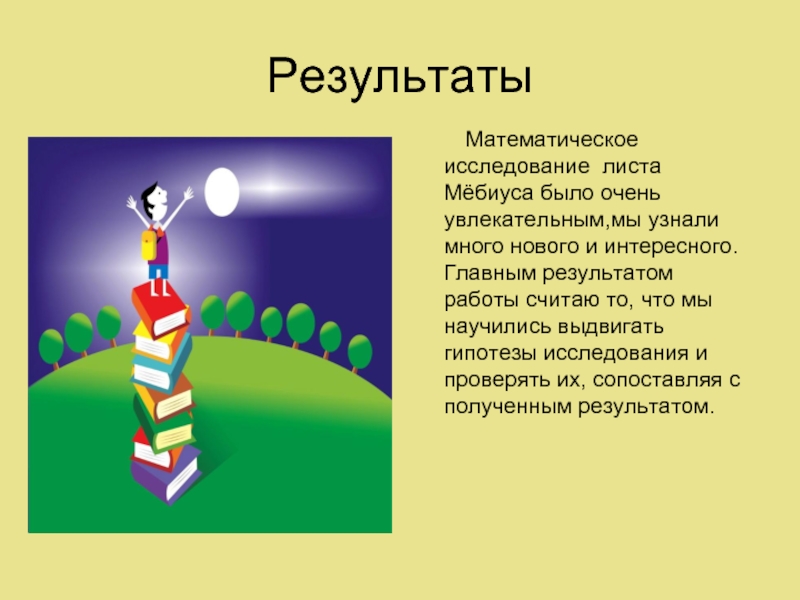 Результаты

Математическое исследование листа Мёбиуса было очень увлекательным,мы узнали много нового и интересного. Главным результатом работы считаю то, что мы научились выдвигать гипотезы исследования и проверять их, сопоставляя с полученным результатом.